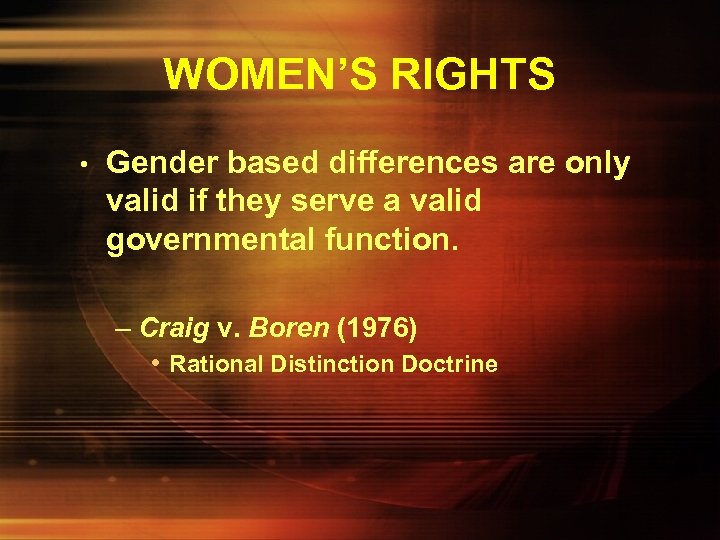 WOMEN'S RIGHTS

• Gender based differences are only valid if they serve a valid governmental function.

– Craig v. Boren (1976)

• Rational Distinction Doctrine